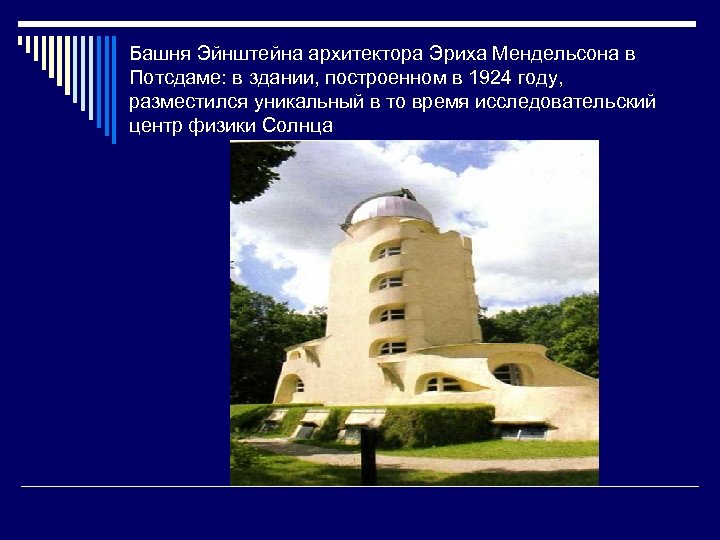 Башня Эйнштейна архитектора Эриха Мендельсона в Потсдаме: в здании, построенном в 1924 году, разместился уникальный в то время исследовательский центр физики Солнца